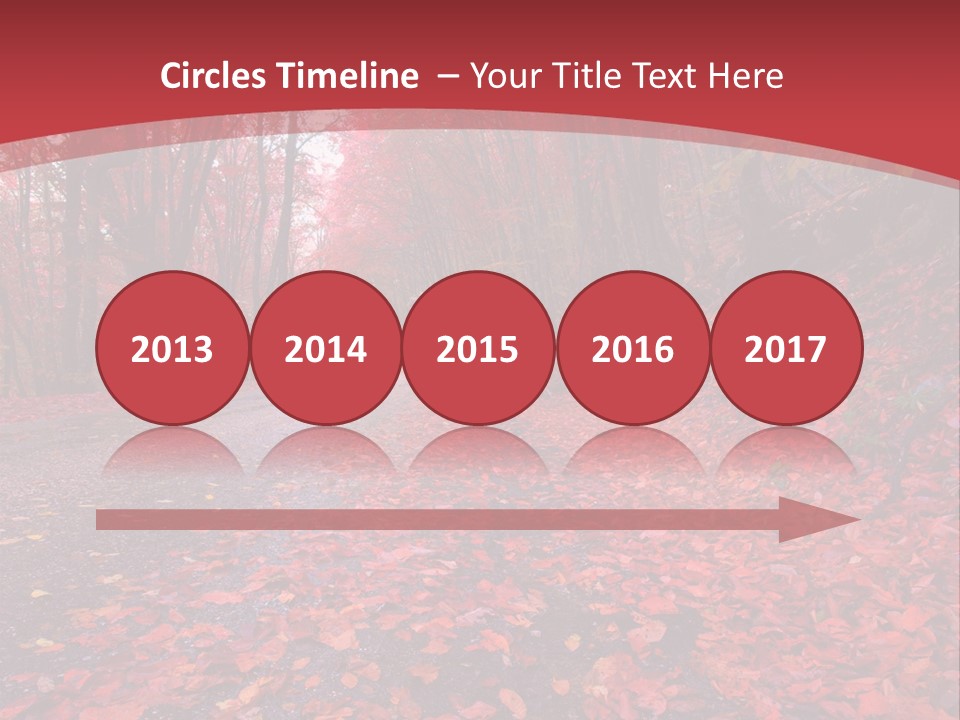 Circles Timeline – Your Title Text Here

2013

2014

2015

2016

2017